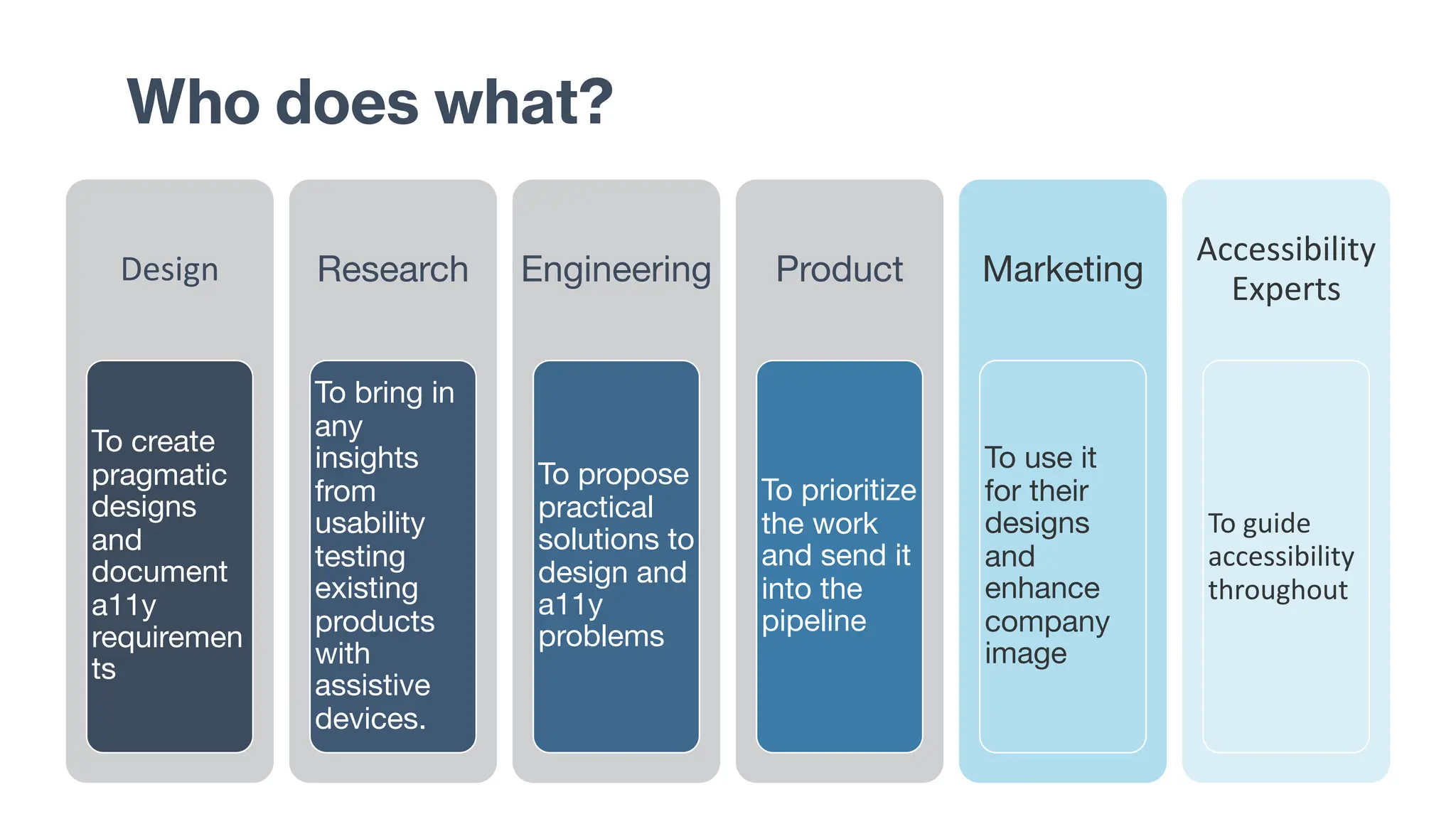 Who does what?

Design

To create pragmatic designs and document a11y requirements

Research

To bring in any insights from usability testing existing products with assistive devices.

Engineering

To propose practical solutions to design and a11y problems

Product

To prioritize the work and send it into the pipeline

Marketing

To use it for their designs and enhance company image

Accessibility Experts

To guide accessibility throughout